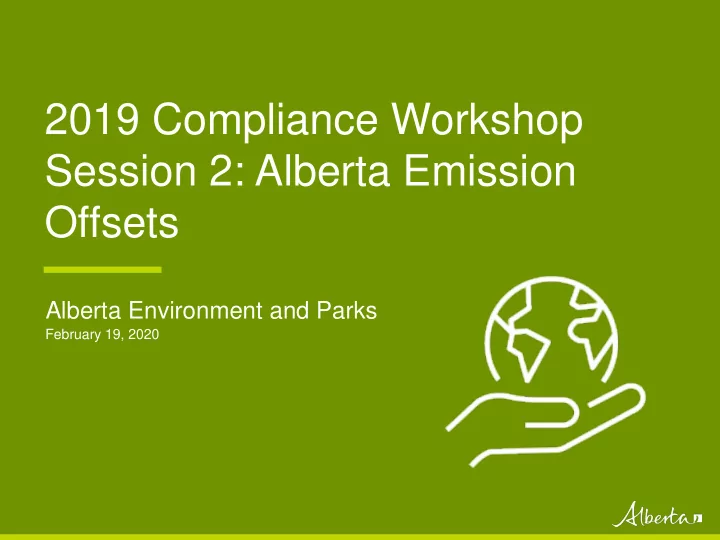 2019 Compliance Workshop Session 2: Alberta Emission Offsets

Alberta Environment and Parks
February 19, 2020

Alberta